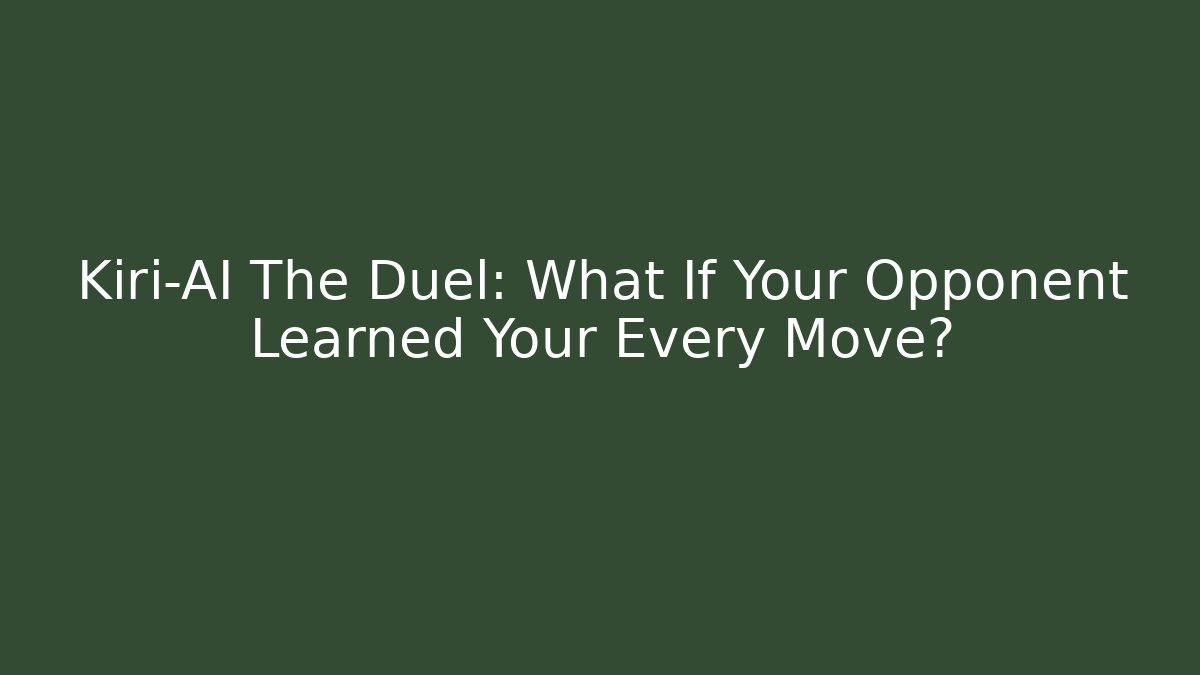 Kiri-AI The Duel: What If Your Opponent Learned Your Every Move?